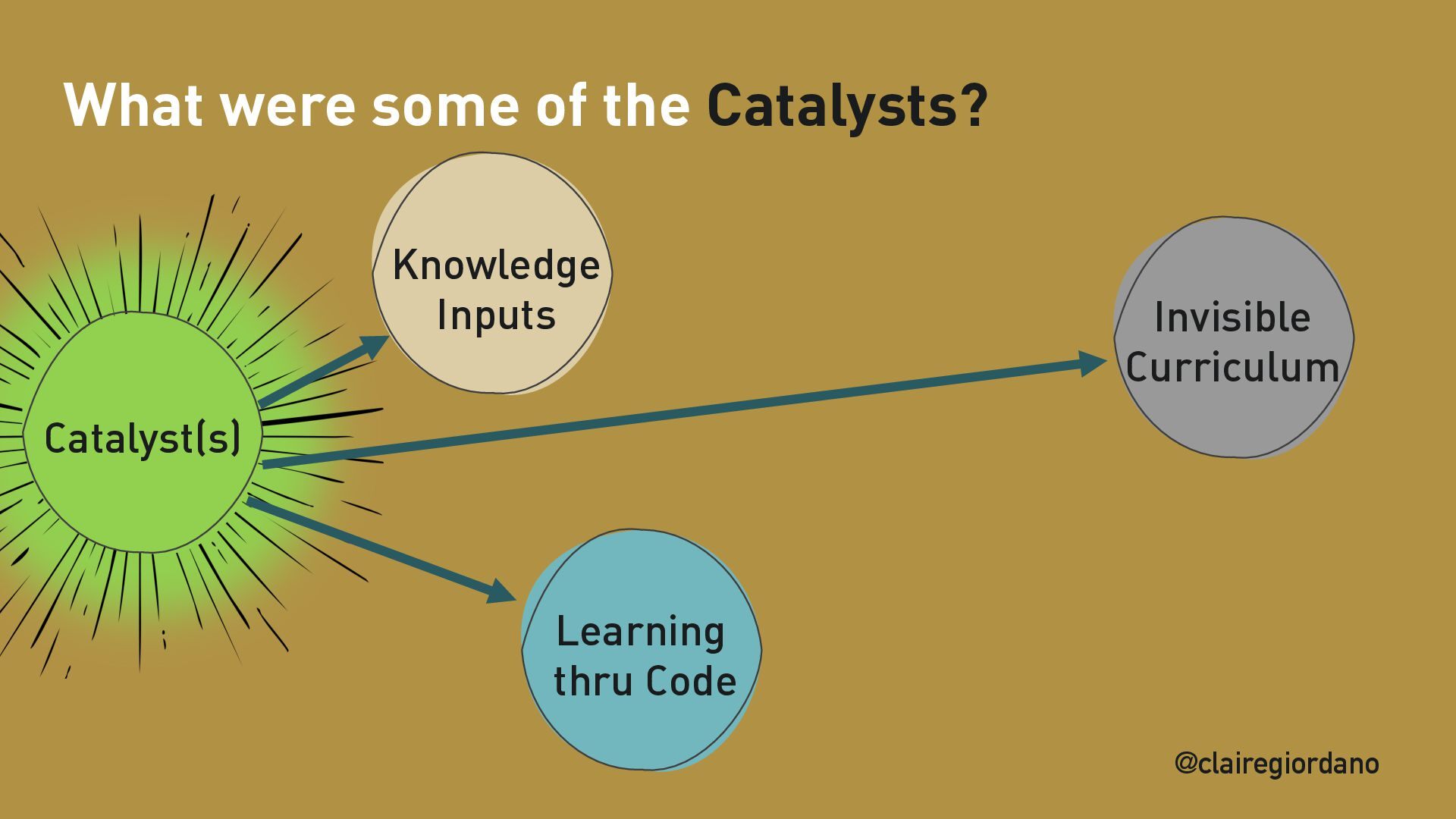 What were some of the Catalysts?

Catalyst(s)

Knowledge Inputs

Invisible Curriculum

Learning thru Code

@clairegiordano